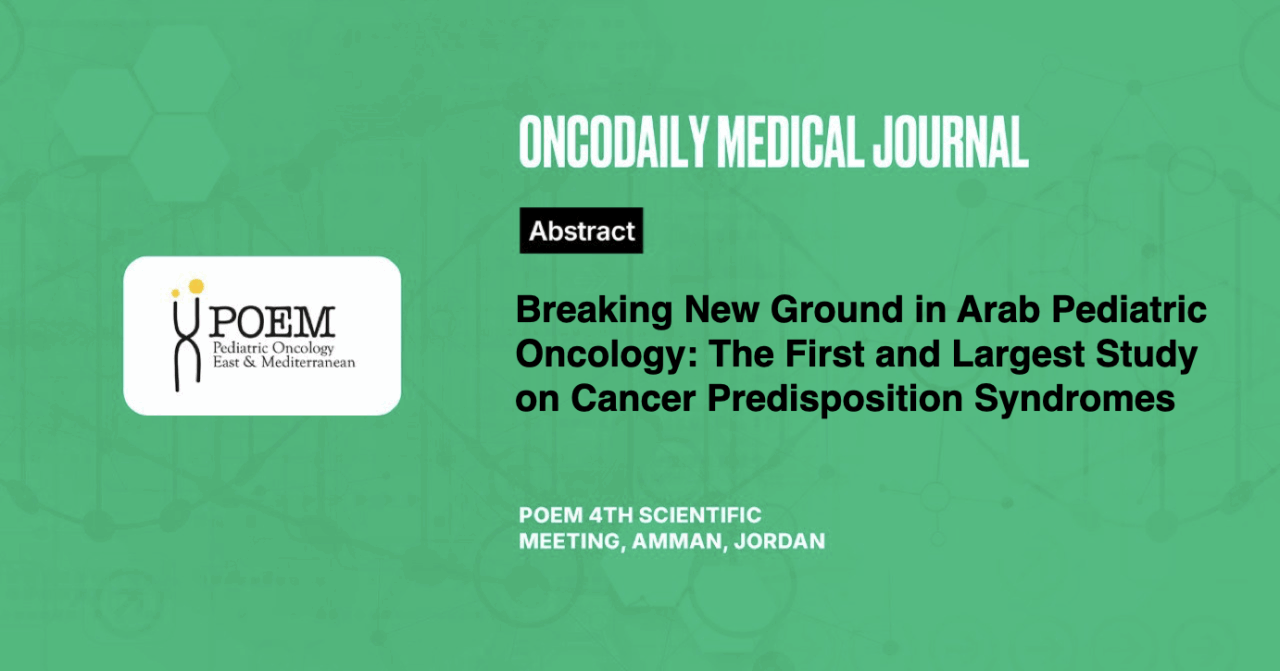 POEM
Pediatric Oncology
East & Mediterranean

ONCODAILY MEDICAL JOURNAL

Abstract

Breaking New Ground in Arab Pediatric Oncology: The First and Largest Study on Cancer Predisposition Syndromes

POEM 4TH SCIENTIFIC MEETING, AMMAN, JORDAN